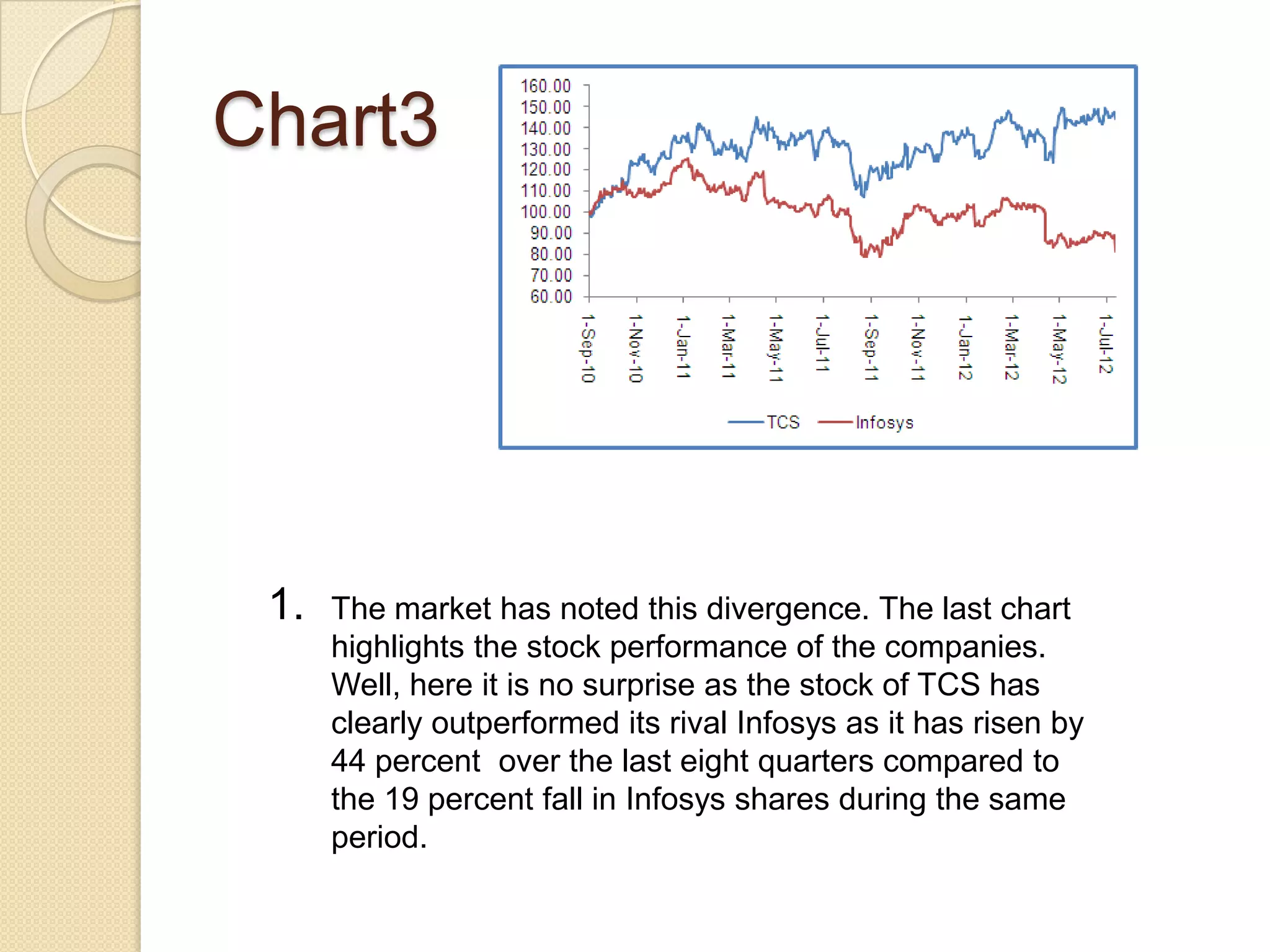 Chart3

160.00
150.00
140.00
130.00
120.00
110.00
100.00
90.00
80.00
70.00
60.00

1-Sep-10
1-Nov-10
1-Jan-11
1-Mar-11
1-May-11
1-Jul-11
1-Sep-11
1-Nov-11
1-Jan-12
1-Mar-12
1-May-12
1-Jul-12

TCS Infosys

1. The market has noted this divergence. The last chart highlights the stock performance of the companies. Well, here it is no surprise as the stock of TCS has clearly outperformed its rival Infosys as it has risen by 44 percent over the last eight quarters compared to the 19 percent fall in Infosys shares during the same period.